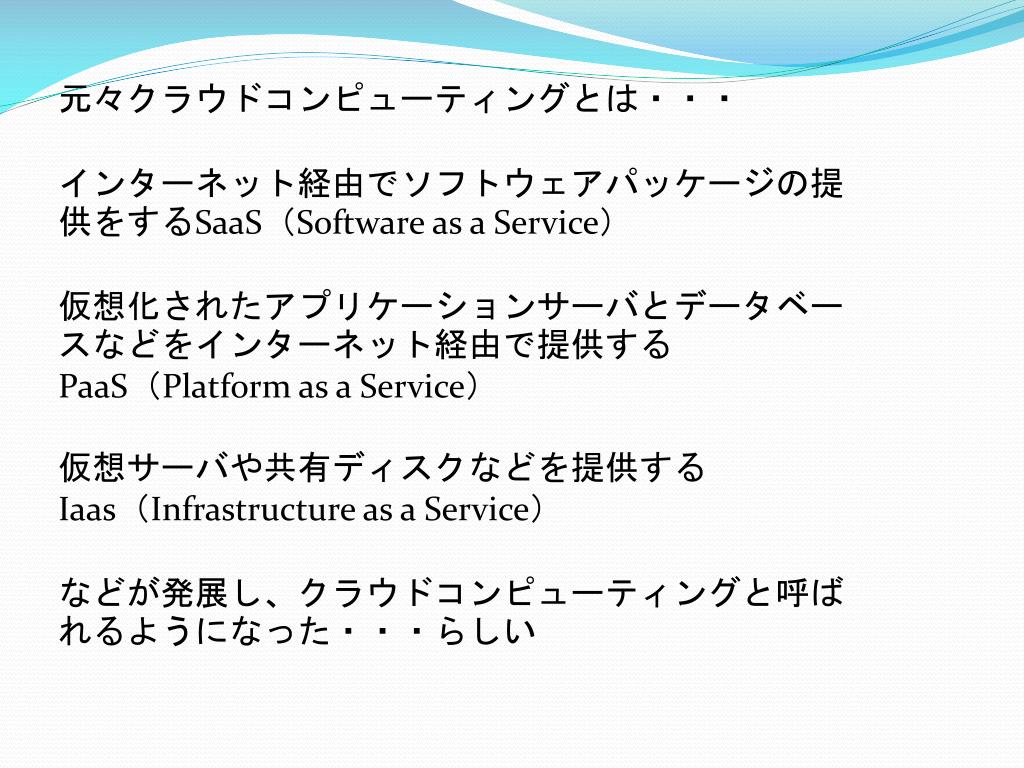 元々クラウドコンピューティングとは・・・

インターネット経由でソフトウェアパッケージの提供をするSaaS（Software as a Service）

仮想化されたアプリケーションサーバとデータベースなどをインターネット経由で提供する
PaaS（Platform as a Service）

仮想サーバや共有ディスクなどを提供する
Iaas（Infrastructure as a Service）

などが発展し、クラウドコンピューティングと呼ばれるようになった・・・らしい